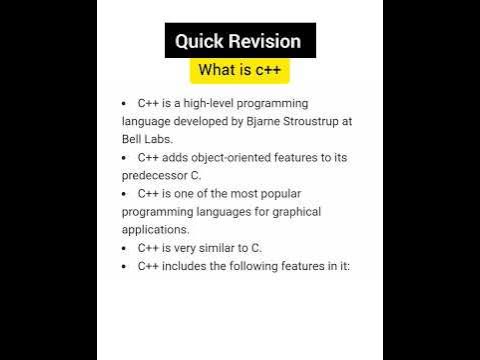 Quick Revision

What is c++

• C++ is a high-level programming language developed by Bjarne Stroustrup at Bell Labs.
• C++ adds object-oriented features to its predecessor C.
• C++ is one of the most popular programming languages for graphical applications.
• C++ is very similar to C.
• C++ includes the following features in it: